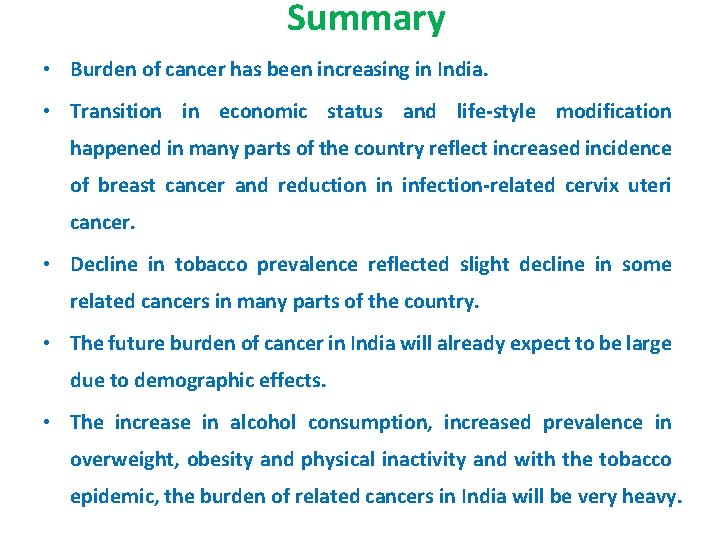 Summary

• Burden of cancer has been increasing in India.

• Transition in economic status and life-style modification happened in many parts of the country reflect increased incidence of breast cancer and reduction in infection-related cervix uteri cancer.

• Decline in tobacco prevalence reflected slight decline in some related cancers in many parts of the country.

• The future burden of cancer in India will already expect to be large due to demographic effects.

• The increase in alcohol consumption, increased prevalence in overweight, obesity and physical inactivity and with the tobacco epidemic, the burden of related cancers in India will be very heavy.